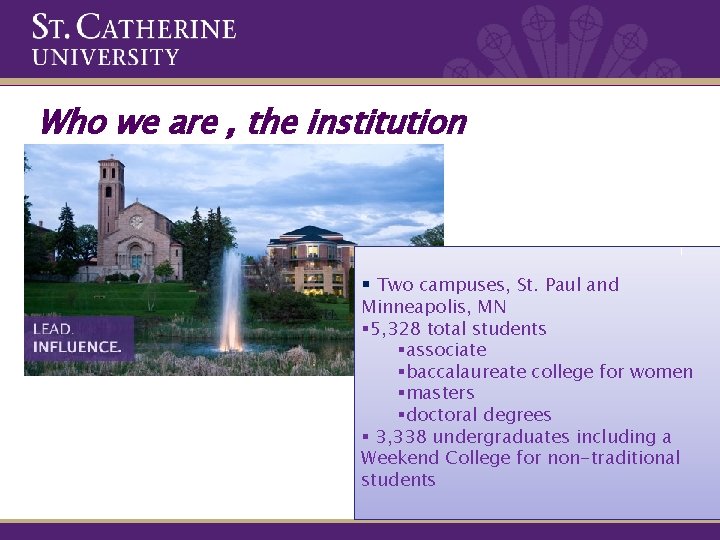 ST. CATHERINE
UNIVERSITY

Who we are , the institution

LEAD.
INFLUENCE.

▪ Two campuses, St. Paul and Minneapolis, MN
▪5,328 total students
▪associate
▪baccalaureate college for women
▪masters
▪doctoral degrees
▪ 3,338 undergraduates including a Weekend College for non-traditional students